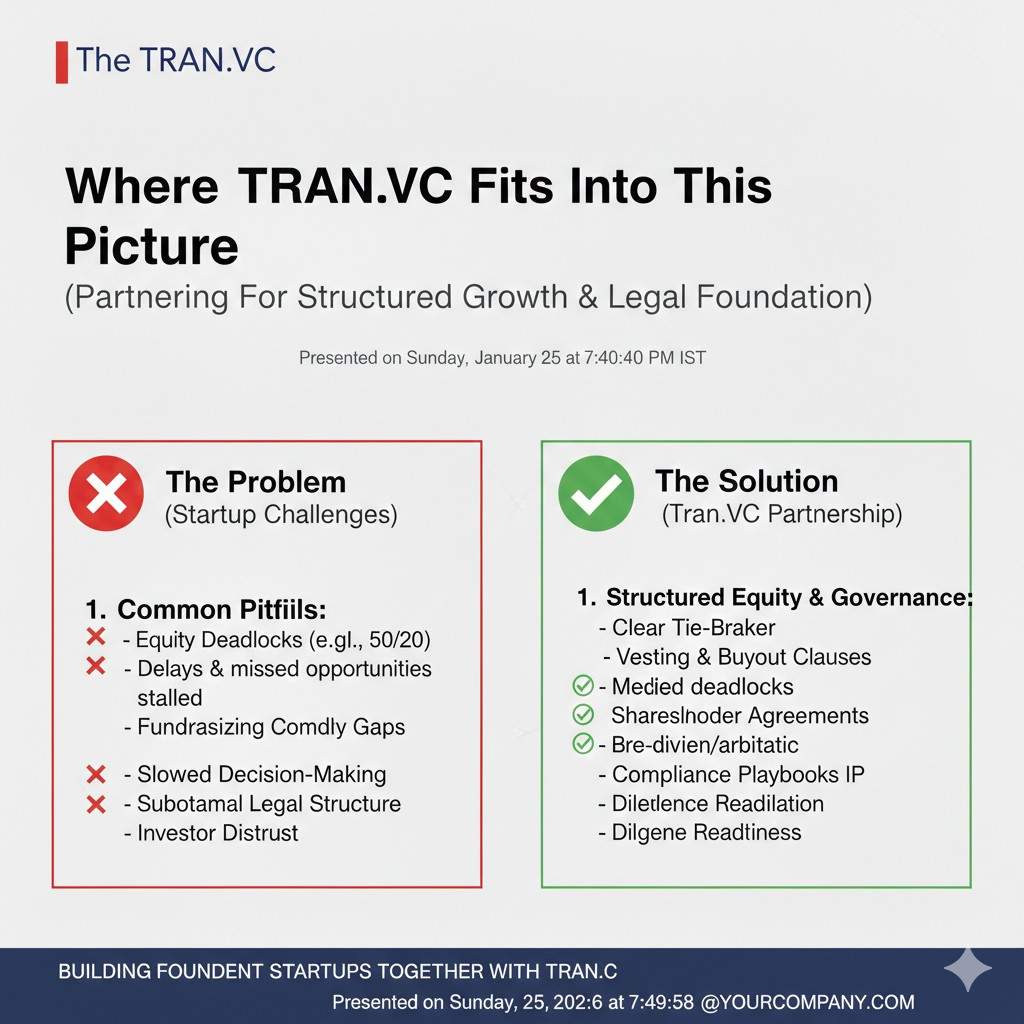 The TRAN.VC

Where TRAN.VC Fits Into This Picture
(Partnering For Structured Growth & Legal Foundation)

Presented on Sunday, January 25 at 7:40:40 PM IST

The Problem
(Startup Challenges)

1. Common Pitfiils:
- Equity Deadlocks (e.gl., 50/20)
- Delays & missed opportunities stalled
- Fundrasizing Comdly Gaps
- Slowed Decision-Making
- Subotamal Legal Structure
- Investor Distrust

The Solution
(Tran.VC Partnership)

1. Structured Equity & Governance:
- Clear Tie-Braker
- Vesting & Buyout Clauses
- Medied deadlocks
Shareslnoder Agreements
- Bre-divien/arbitatic
- Compliance Playbooks IP
- Diletlence Readilation
- Dilgene Readtiness

BUILDING FOUNDENT STARTUPS TOGETHER WITH TRAN.C
Presented on Sunday, 25, 202:6 at 7:49:58 @YOURCOMPANY.COM